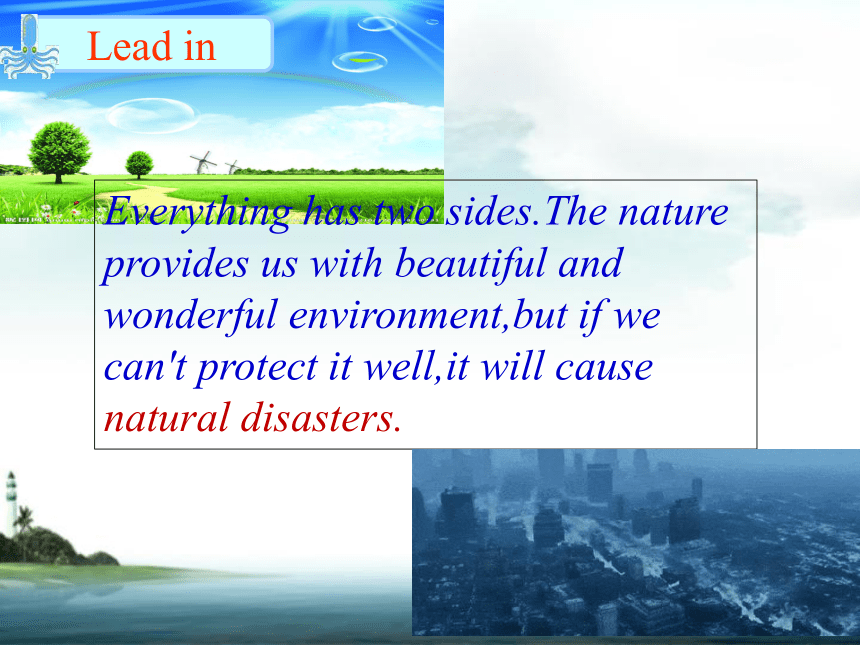 Lead in

Everything has two sides.The nature provides us with beautiful and wonderful environment,but if we can't protect it well,it will cause natural disasters.